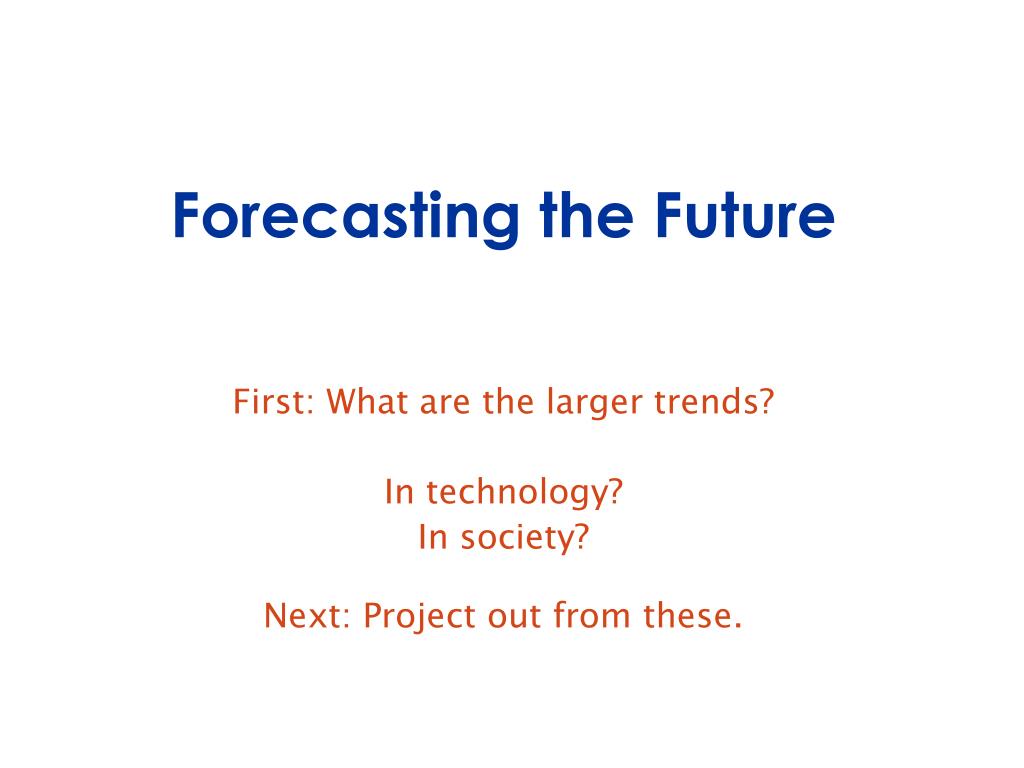 Forecasting the Future

First: What are the larger trends?

In technology?
In society?

Next: Project out from these.